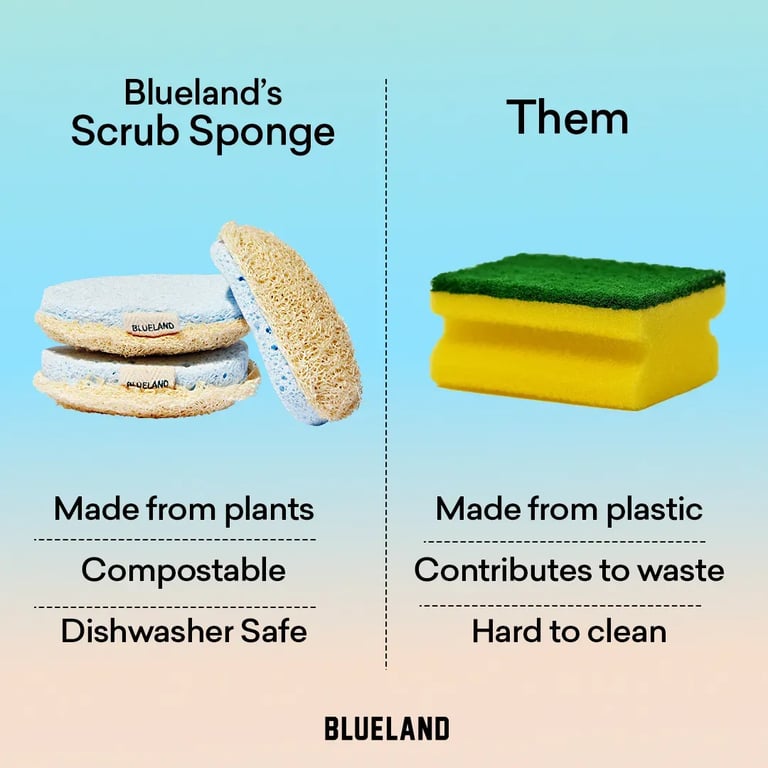 Blueland's
Scrub Sponge

BLUELAND

BLUELAND

Made from plants

Compostable

Dishwasher Safe

Them

Made from plastic

Contributes to waste

Hard to clean

BLUELAND